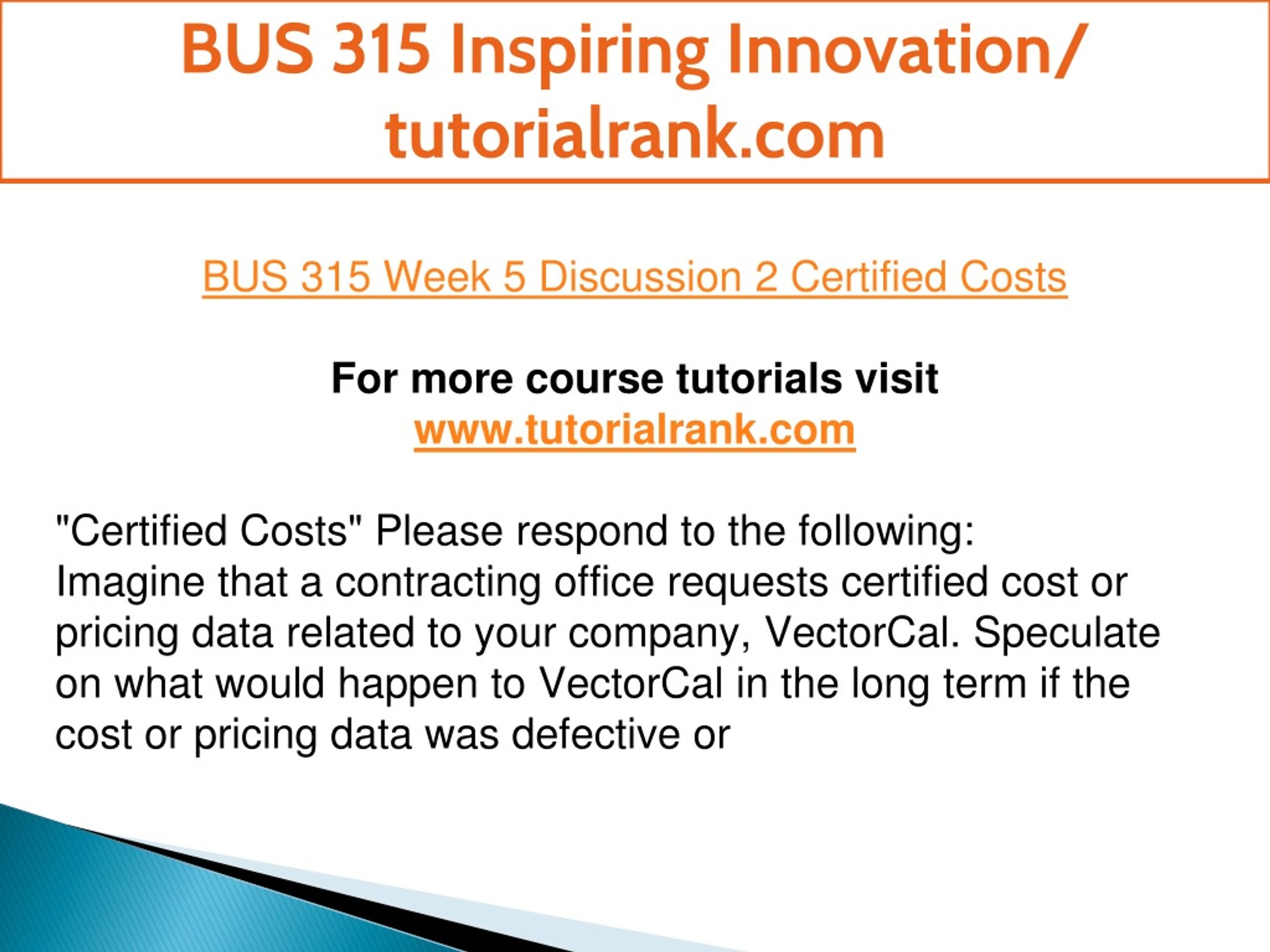 BUS 315 Inspiring Innovation/ tutorialrank.com

BUS 315 Week 5 Discussion 2 Certified Costs

For more course tutorials visit
www.tutorialrank.com

"Certified Costs" Please respond to the following:
Imagine that a contracting office requests certified cost or pricing data related to your company, VectorCal. Speculate on what would happen to VectorCal in the long term if the cost or pricing data was defective or